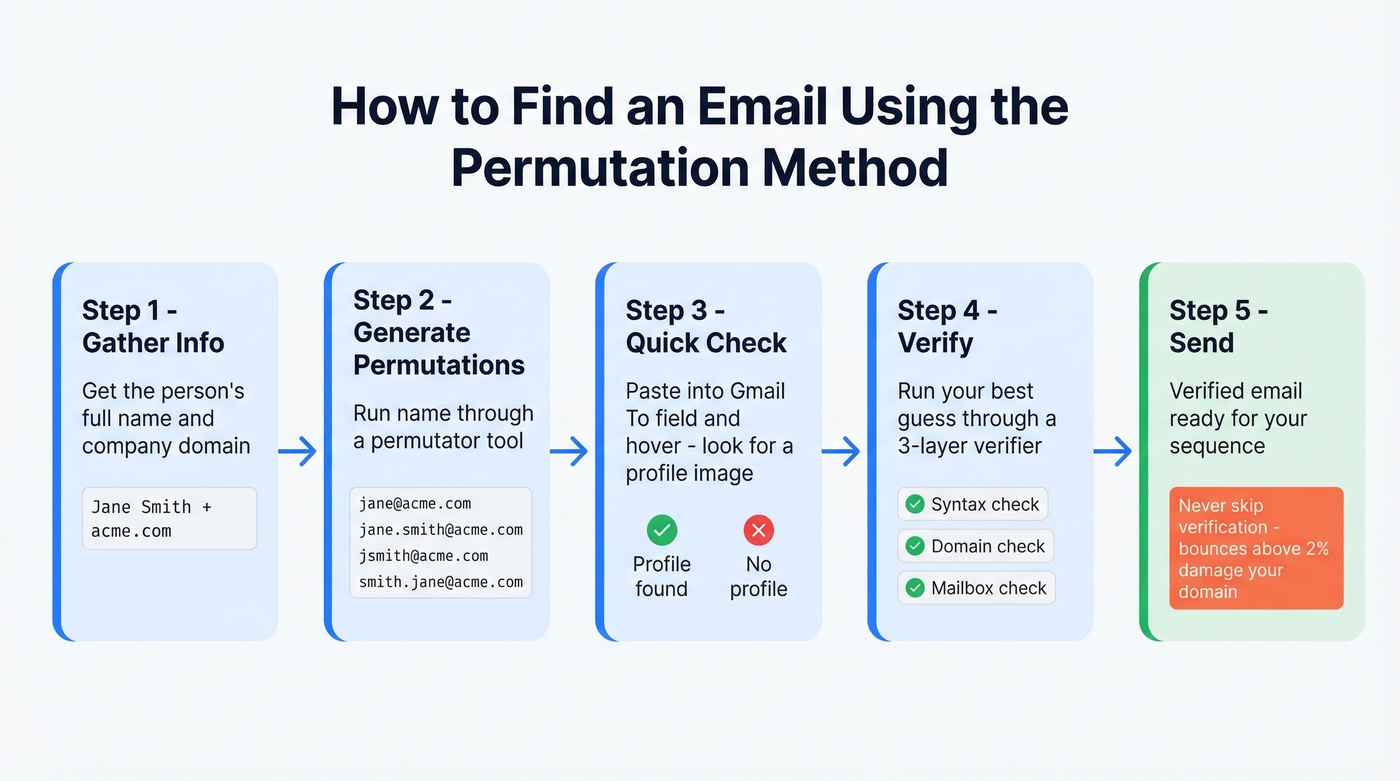 How to Find an Email Using the Permutation Method

Step 1 - Gather Info

Get the person's full name and company domain

Jane Smith + acme.com

Step 2 - Generate Permutations

Run name through a permutator tool

jane@acme.com
jane.smith@acme.com
jsmith@acme.com
smith.jane@acme.com

Step 3 - Quick Check

Paste into Gmail To field and hover - look for a profile image

Profile found

No profile

Step 4 - Verify

Run your best guess through a 3-layer verifier

Syntax check

Domain check

Mailbox check

Step 5 - Send

Verified email ready for your sequence

Never skip verification - bounces above 2% damage your domain